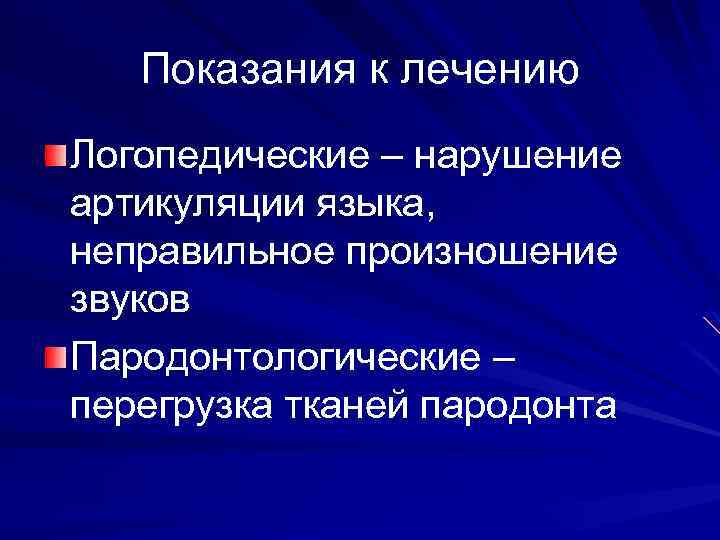 Показания к лечению

Логопедические – нарушение артикуляции языка, неправильное произношение звуков

Пародонтологические – перегрузка тканей пародонта